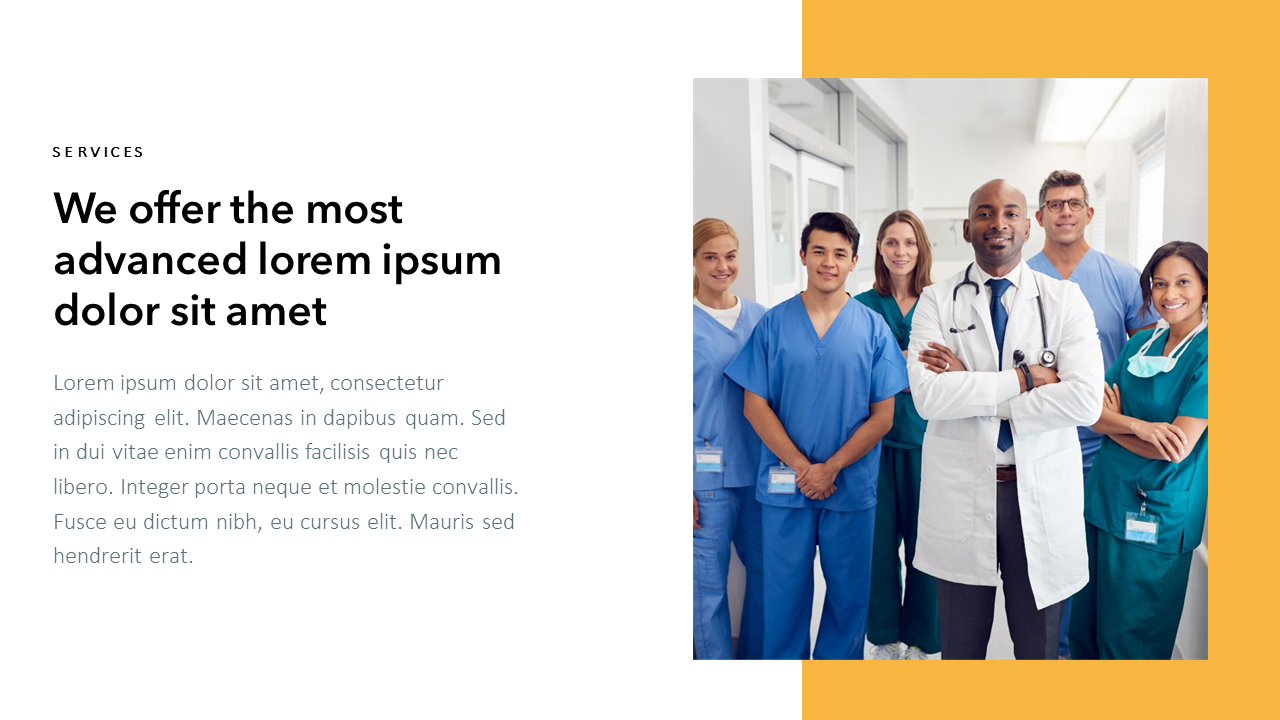 SERVICES

We offer the most advanced lorem ipsum dolor sit amet

Lorem ipsum dolor sit amet, consectetur adipiscing elit. Maecenas in dapibus quam. Sed in dui vitae enim convallis facilisis quis nec libero. Integer porta neque et molestie convallis. Fusce eu dictum nibh, eu cursus elit. Mauris sed hendrerit erat.